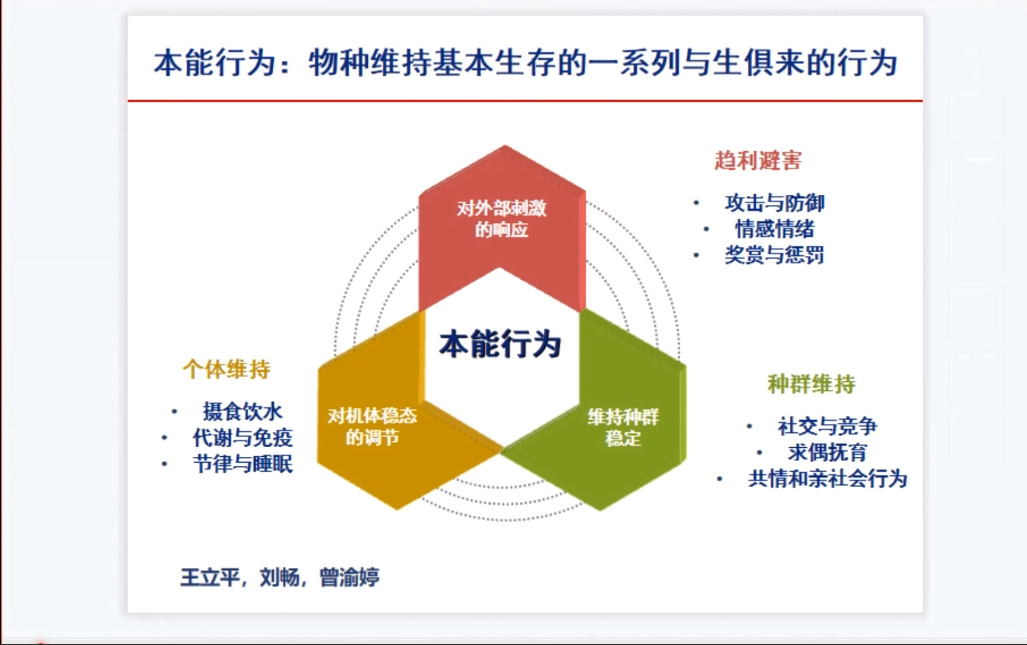 本能行为：物种维持基本生存的一系列与生俱来的行为

对外部刺激的响应

本能行为

对机体稳态的调节

维持种群稳定

趋利避害
• 攻击与防御
• 情感情绪
• 奖赏与惩罚

个体维持
• 摄食饮水
• 代谢与免疫
• 节律与睡眠

种群维持
• 社交与竞争
• 求偶抚育
• 共情和亲社会行为

王立平，刘畅，曾渝婷